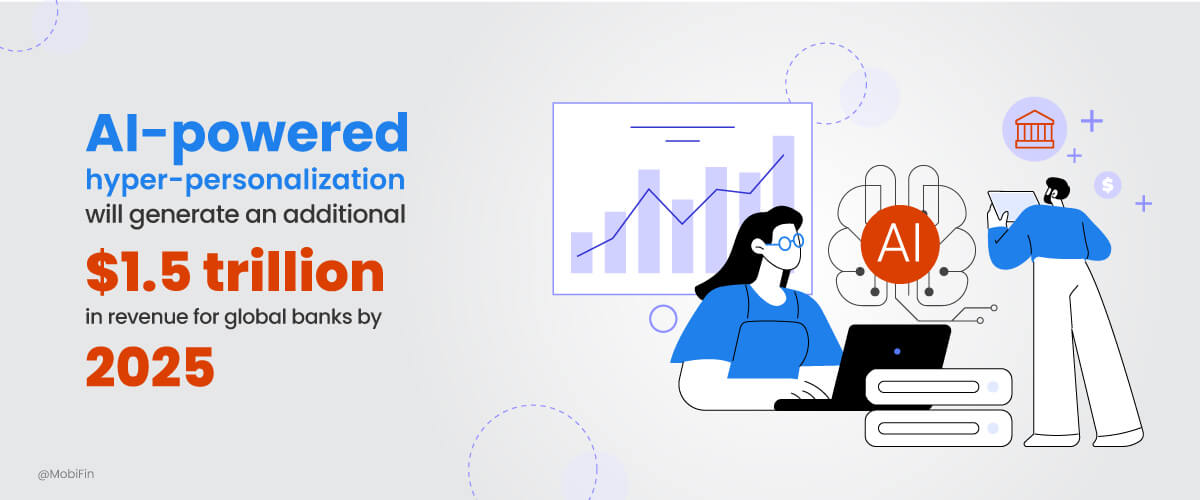 AI-powered hyper-personalization will generate an additional $1.5 trillion in revenue for global banks by 2025

AI

$

@MobiFin